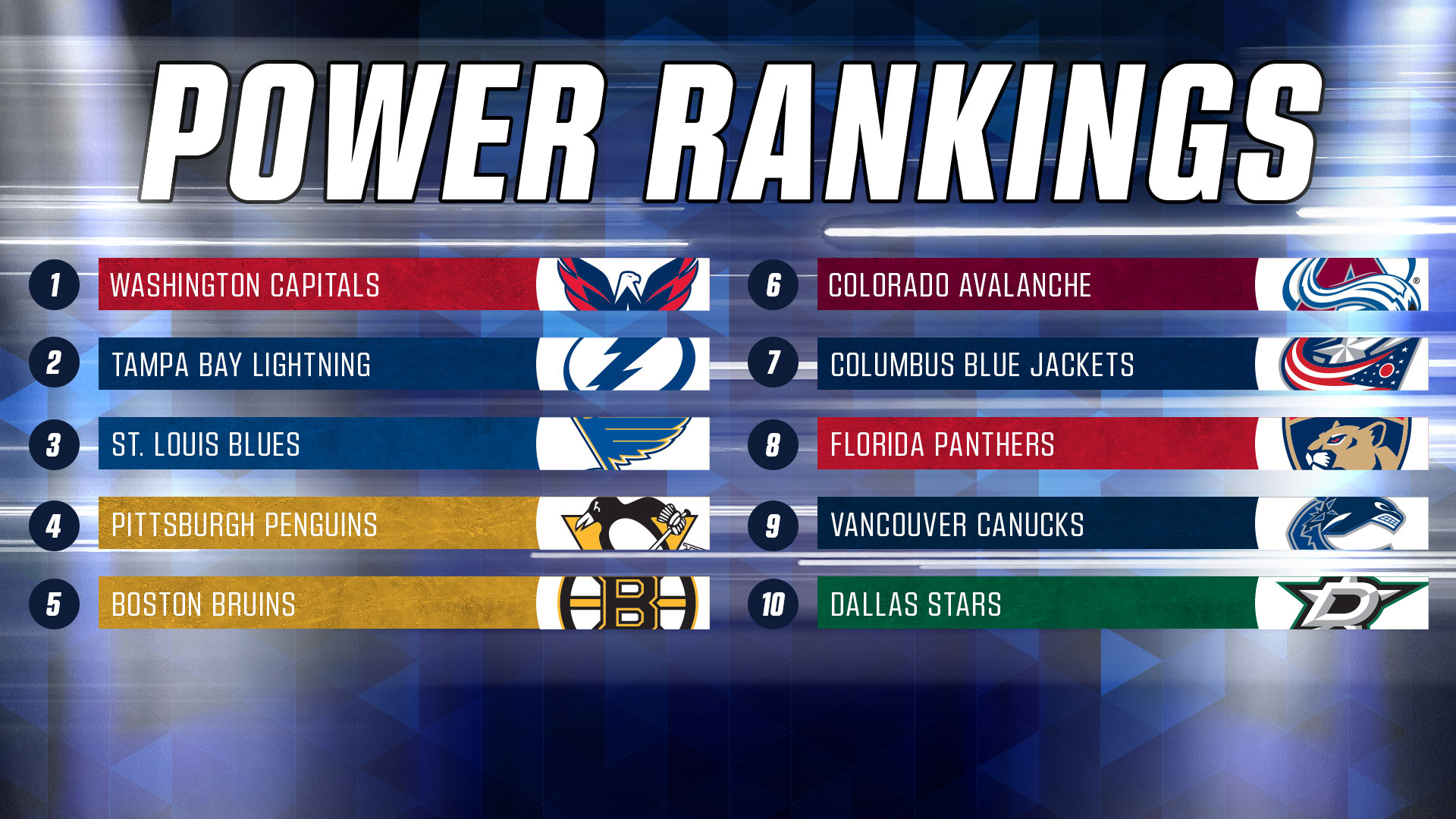 POWER RANKINGS

1 WASHINGTON CAPITALS

2 TAMPA BAY LIGHTNING

3 ST. LOUIS BLUES

4 PITTSBURGH PENGUINS

5 BOSTON BRUINS

6 COLORADO AVALANCHE

7 COLUMBUS BLUE JACKETS

8 FLORIDA PANTHERS

9 VANCOUVER CANUCKS

10 DALLAS STARS